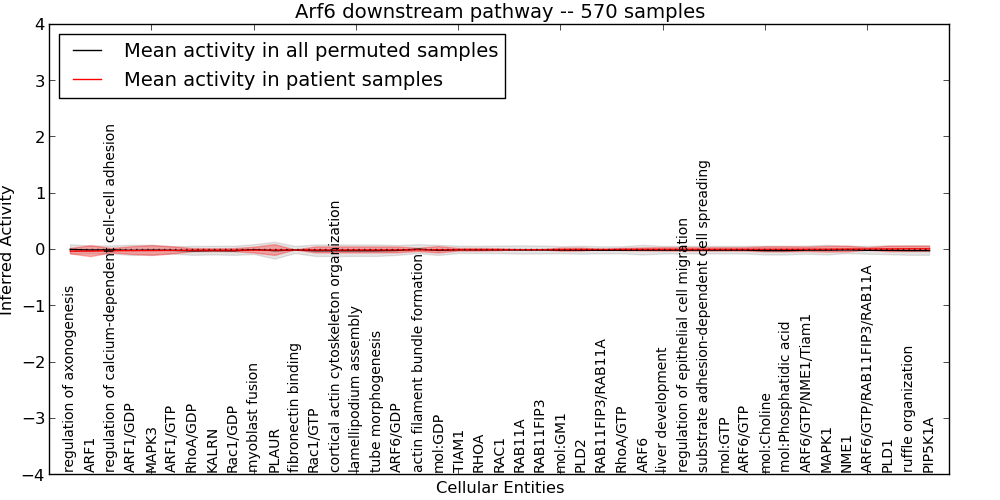 Arf6 downstream pathway -- 570 samples

Mean activity in all permuted samples
Mean activity in patient samples

Inferred Activity

4
3
2
1
0
−1
−2
−3
−4

regulation of axonogenesis
ARF1
regulation of calcium-dependent cell-cell adhesion
ARF1/GDP
MAPK3
ARF1/GTP
RhoA/GDP
KALRN
Rac1/GDP
myoblast fusion
PLAUR
fibronectin binding
Rac1/GTP
cortical actin cytoskeleton organization
lamellipodium assembly
tube morphogenesis
ARF6/GDP
actin filament bundle formation
mol:GDP
TIAM1
RHOA
RAC1
RAB11A
RAB11FIP3
mol:GM1
PLD2
RAB11FIP3/RAB11A
RhoA/GTP
ARF6
liver development
regulation of epithelial cell migration
substrate adhesion-dependent cell spreading
mol:GTP
ARF6/GTP
mol:Choline
mol:Phosphatidic acid
ARF6/GTP/NME1/Tiam1
MAPK1
NME1
ARF6/GTP/RAB11FIP3/RAB11A
PLD1
ruffle organization
PIP5K1A

Cellular Entities